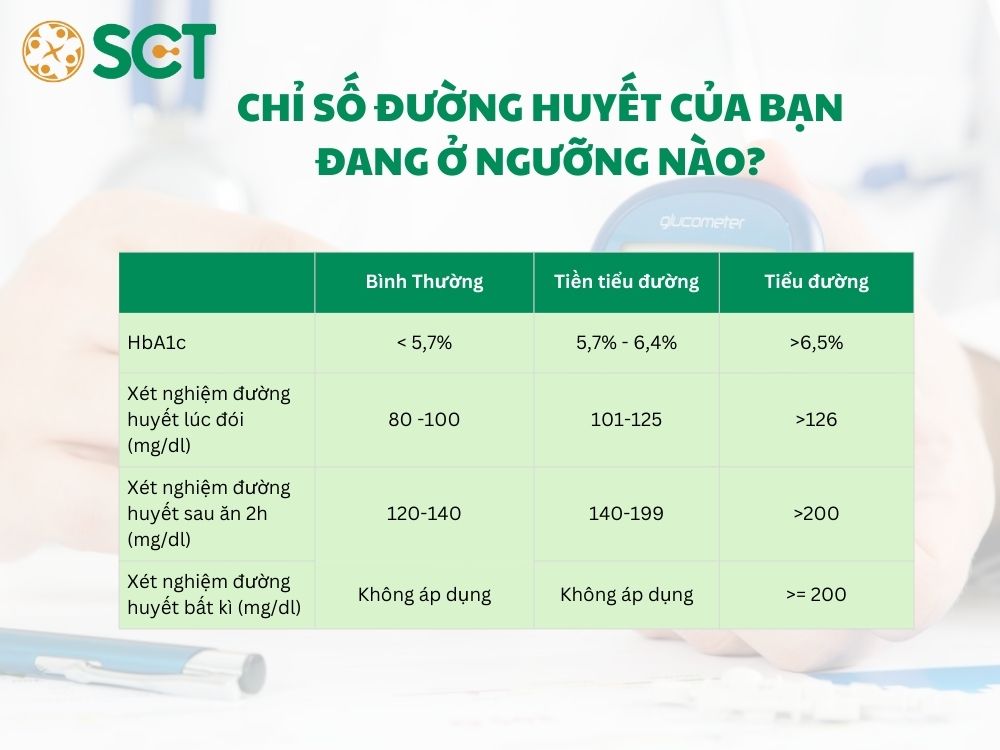 SCT

CHỈ SỐ ĐƯỜNG HUYẾT CỦA BẠN ĐANG Ở NGƯỠNG NÀO?

glucometer

| | Bình Thường | Tiền tiểu đường | Tiểu đường |
|---|---|---|---|
| HbA1c | < 5,7% | 5,7% - 6,4% | >6,5% |
| Xét nghiệm đường huyết lúc đói (mg/dl) | 80 -100 | 101-125 | >126 |
| Xét nghiệm đường huyết sau ăn 2h (mg/dl) | 120-140 | 140-199 | >200 |
| Xét nghiệm đường huyết bất kì (mg/dl) | Không áp dụng | Không áp dụng | >= 200 |